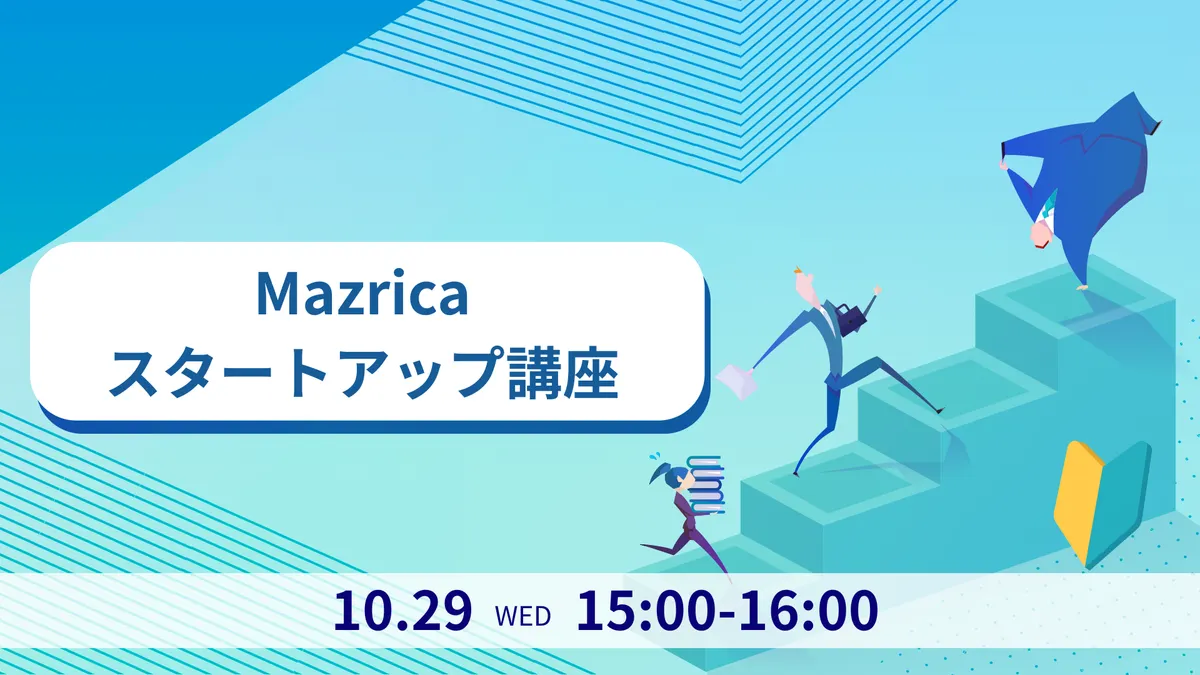 Mazrica
スタートアップ講座

10.29 WED 15:00-16:00